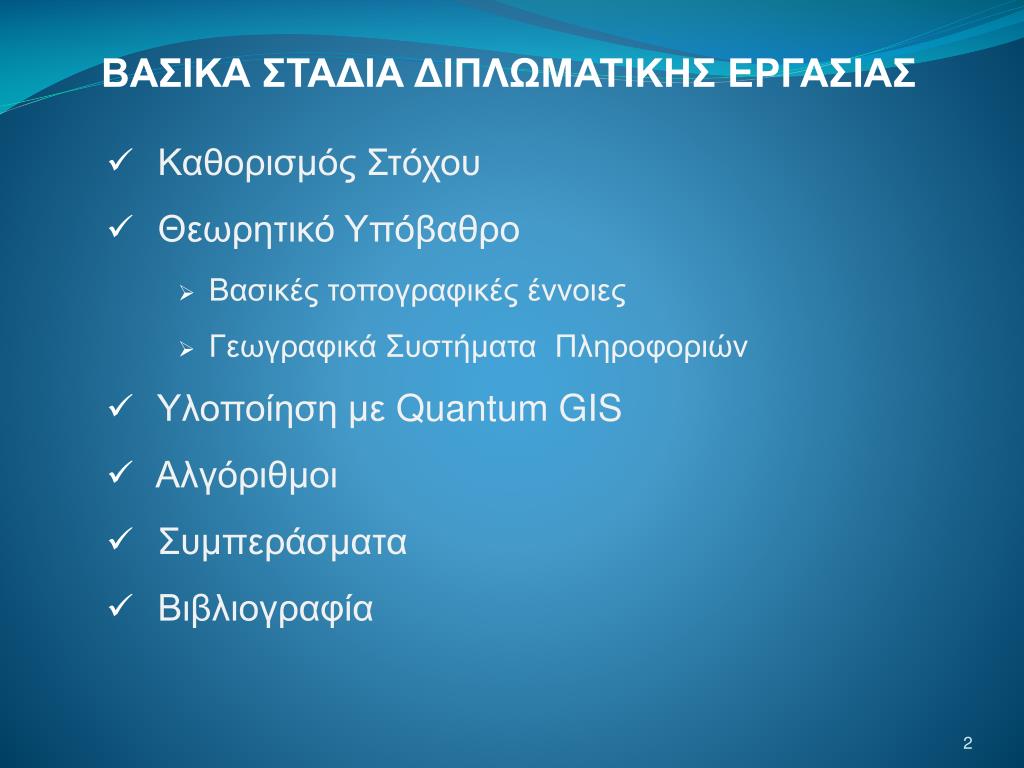 ΒΑΣΙΚΑ ΣΤΑΔΙΑ ΔΙΠΛΩΜΑΤΙΚΗΣ ΕΡΓΑΣΙΑΣ

✓ Καθορισμός Στόχου

✓ Θεωρητικό Υπόβαθρο

➢ Βασικές τοπογραφικές έννοιες

➢ Γεωγραφικά Συστήματα Πληροφοριών

✓ Υλοποίηση με Quantum GIS

✓ Αλγόριθμοι

✓ Συμπεράσματα

✓ Βιβλιογραφία

2